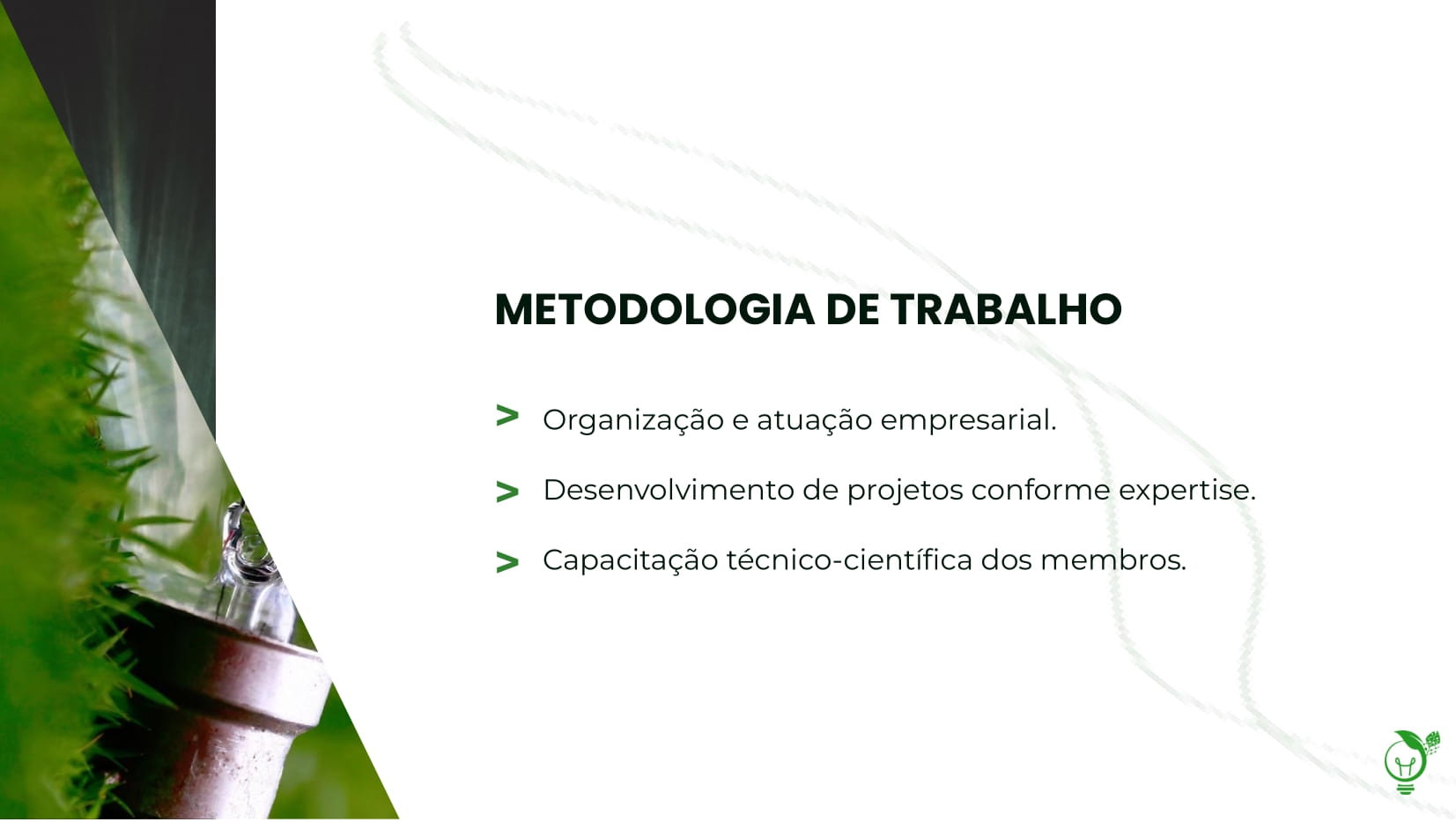 METODOLOGIA DE TRABALHO

> Organização e atuação empresarial.

> Desenvolvimento de projetos conforme expertise.

> Capacitação técnico-científica dos membros.